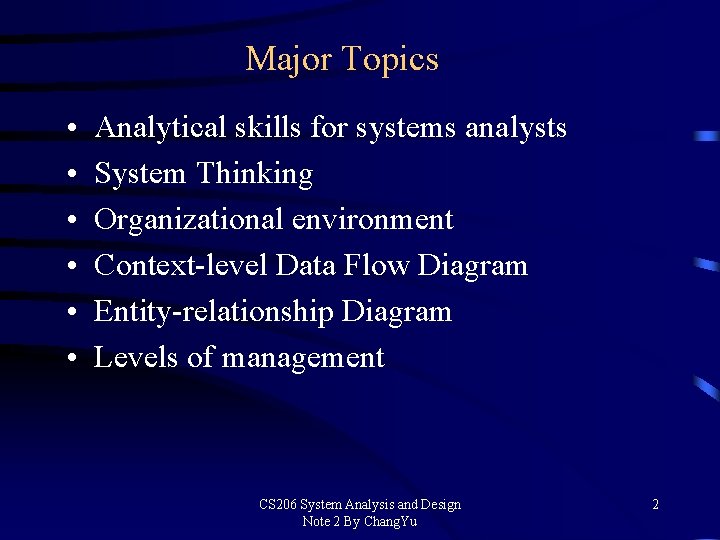 Major Topics

• Analytical skills for systems analysts
• System Thinking
• Organizational environment
• Context-level Data Flow Diagram
• Entity-relationship Diagram
• Levels of management

CS206 System Analysis and Design
Note 2 By ChangYu

2